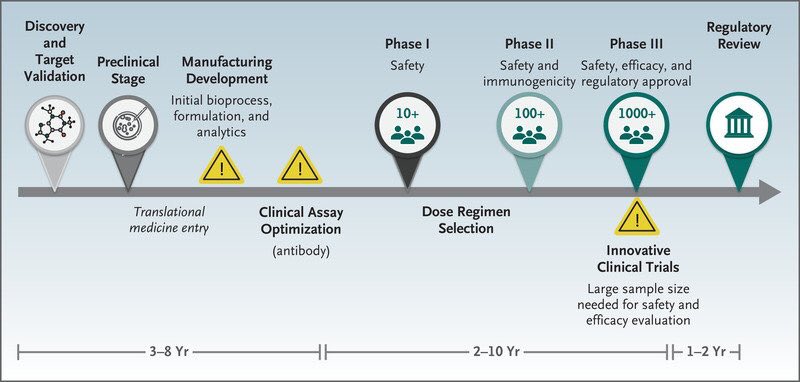 Discovery and Target Validation

Preclinical Stage

Manufacturing Development
Initial bioprocess, formulation, and analytics

Phase I
Safety
10+

Phase II
Safety and immunogenicity
100+

Phase III
Safety, efficacy, and regulatory approval
1000+

Regulatory Review

Translational medicine entry

Clinical Assay Optimization
(antibody)

Dose Regimen Selection

Innovative Clinical Trials
Large sample size needed for safety and efficacy evaluation

3–8 Yr

2–10 Yr

1–2 Yr